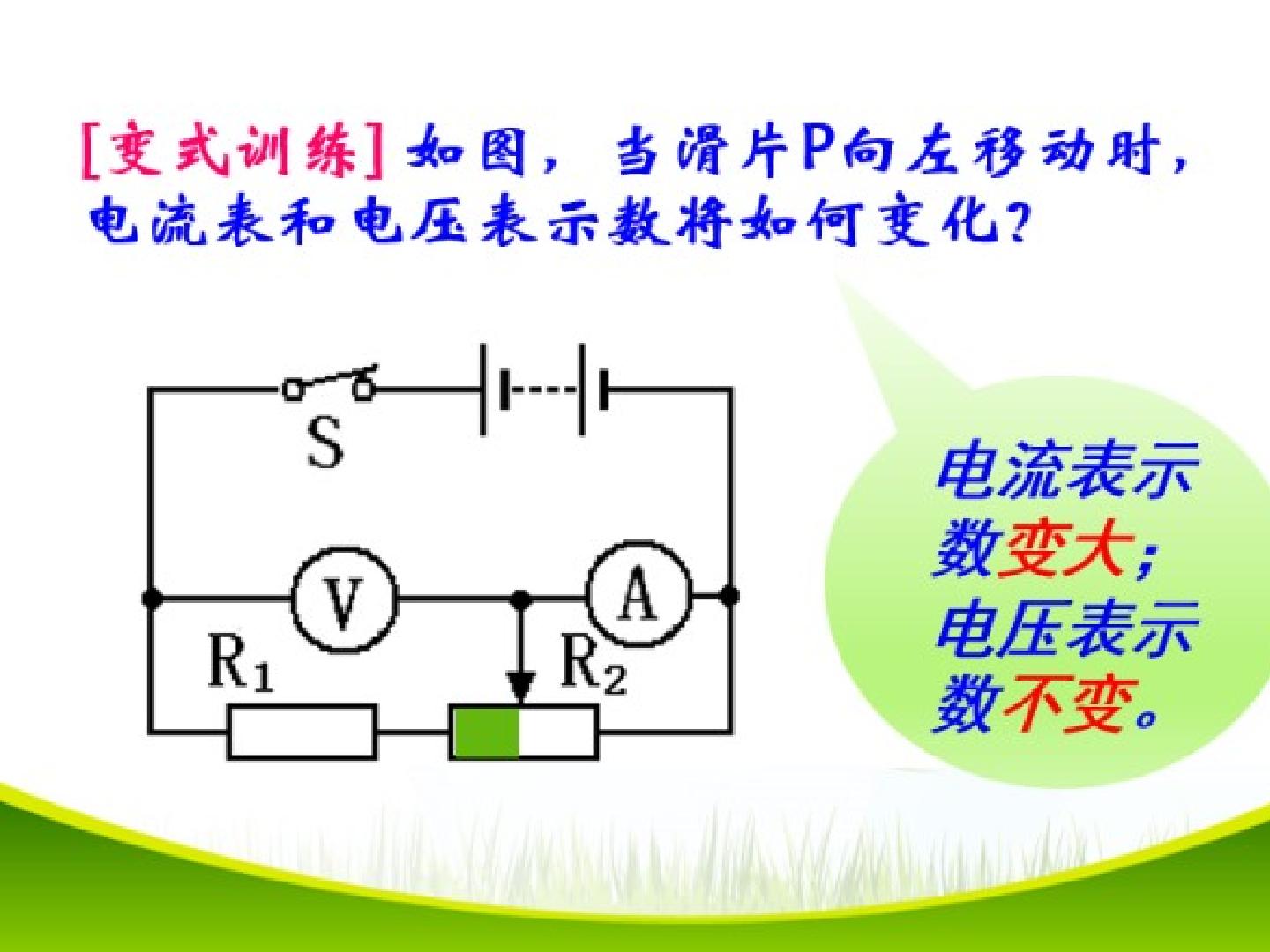 [变式训练] 如图，当滑片P向左移动时，电流表和电压表示数将如何变化?

S

V

A

$R_1$

$R_2$

电流表示数变大；电压表示数不变。